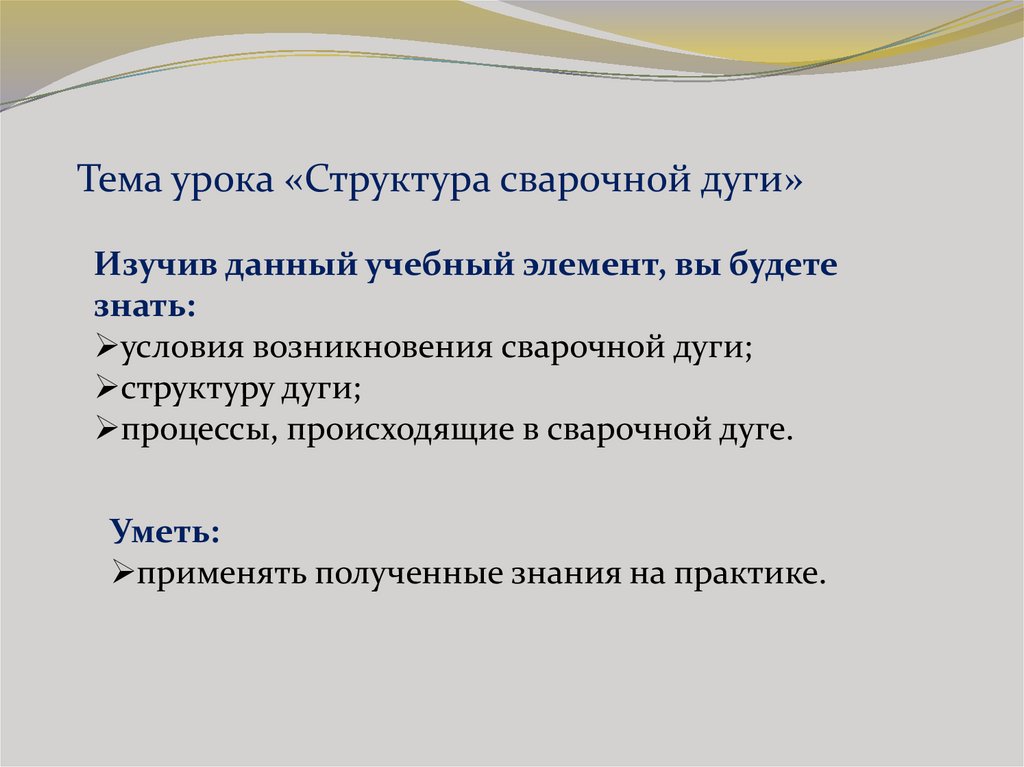 Тема урока «Структура сварочной дуги»

Изучив данный учебный элемент, вы будете знать:
➢условия возникновения сварочной дуги;
➢структуру дуги;
➢процессы, происходящие в сварочной дуге.

Уметь:
➢применять полученные знания на практике.